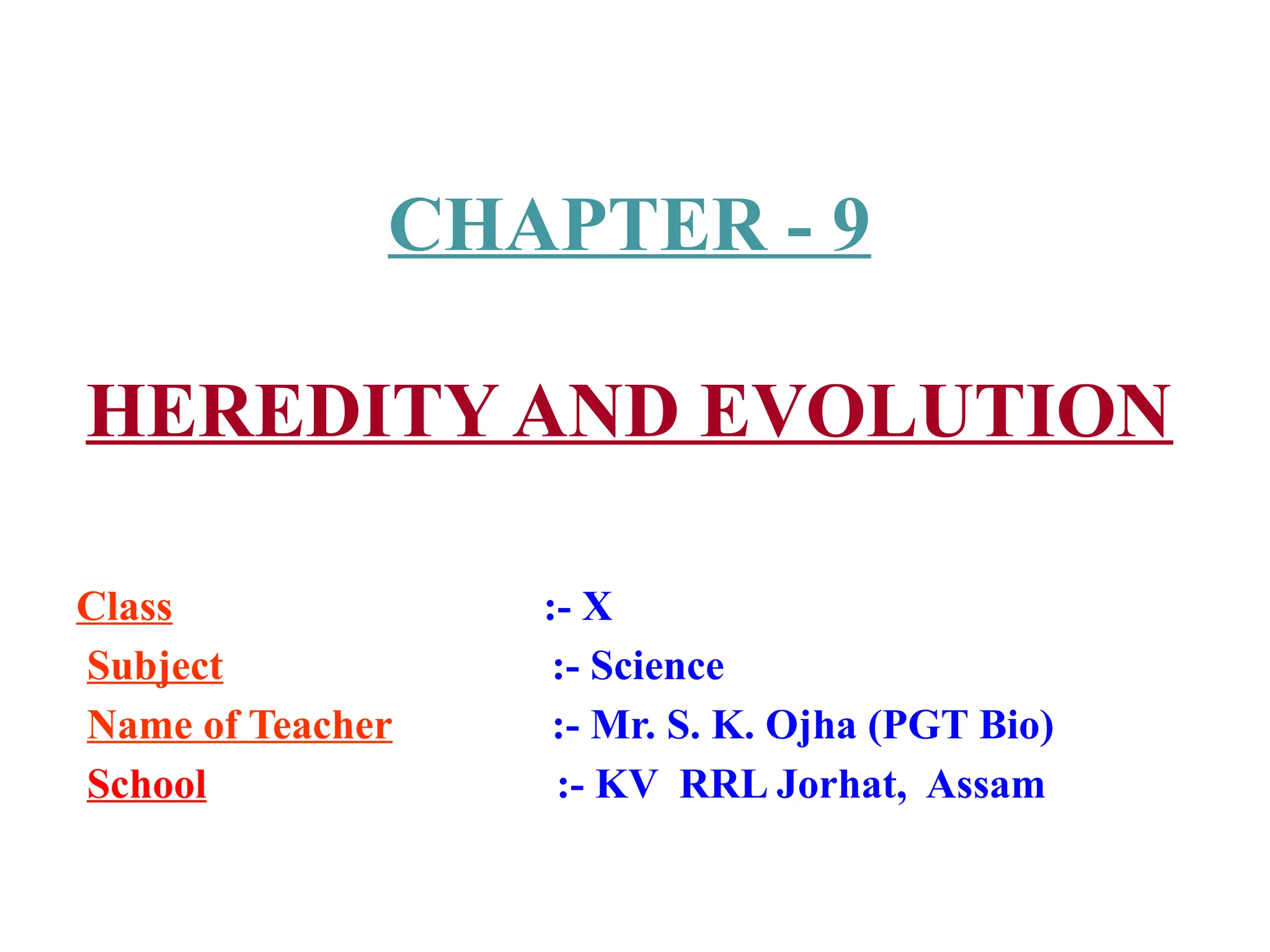 CHAPTER - 9

HEREDITY AND EVOLUTION

Class :- X
Subject :- Science
Name of Teacher :- Mr. S. K. Ojha (PGT Bio)
School :- KV RRL Jorhat, Assam